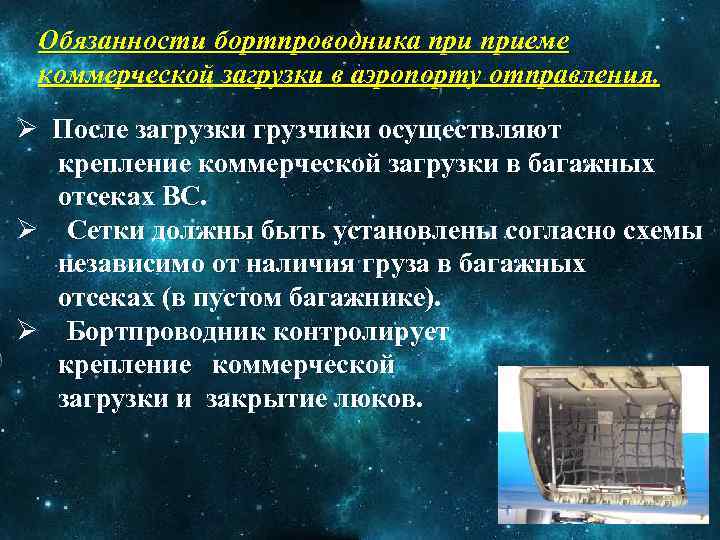 Обязанности бортпроводника при приеме коммерческой загрузки в аэропорту отправления.

➢ После загрузки грузчики осуществляют крепление коммерческой загрузки в багажных отсеках ВС.

➢ Сетки должны быть установлены согласно схемы независимо от наличия груза в багажных отсеках (в пустом багажнике).

➢ Бортпроводник контролирует крепление коммерческой загрузки и закрытие люков.